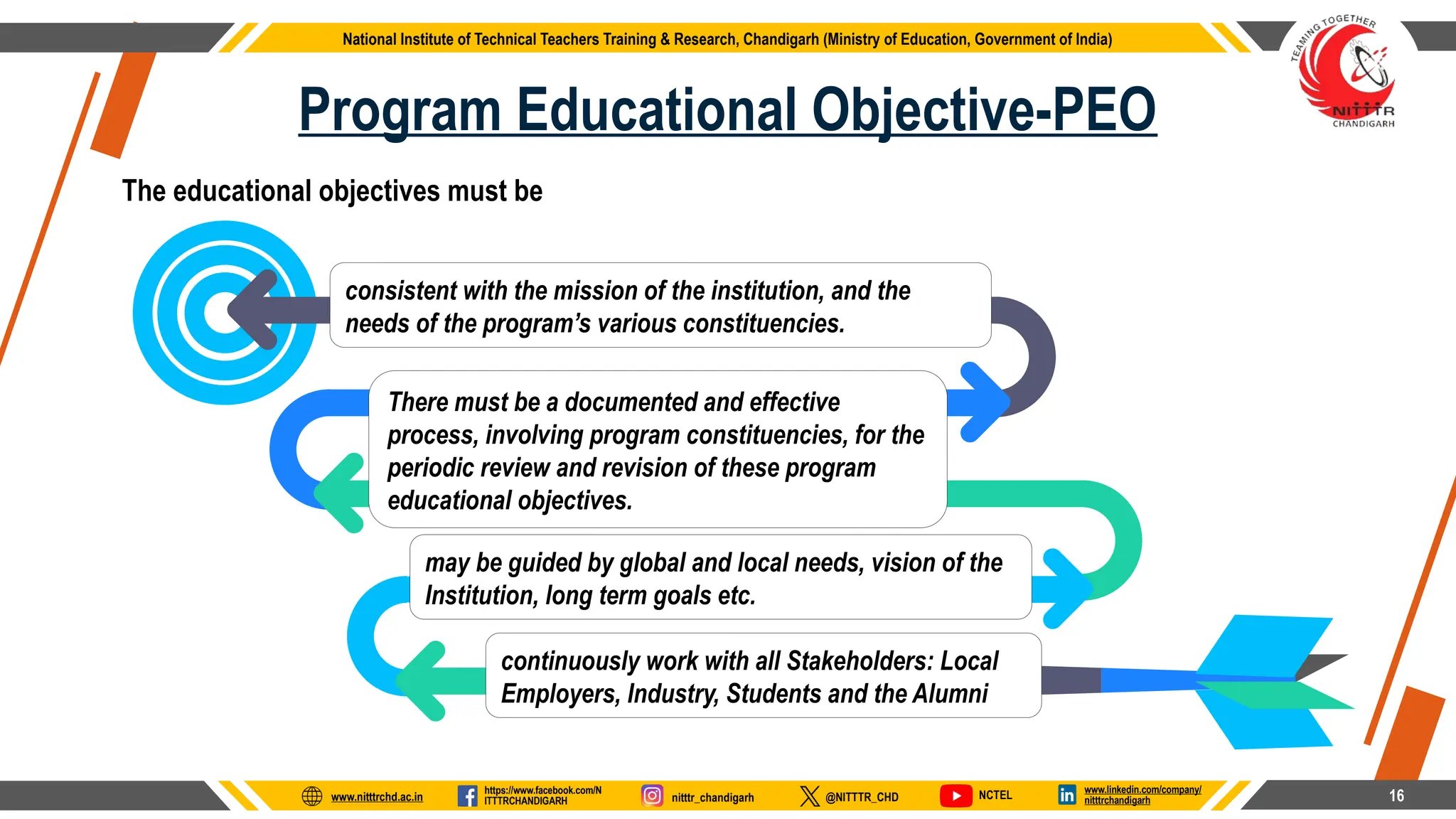 National Institute of Technical Teachers Training & Research, Chandigarh (Ministry of Education, Government of India)

TEAMING TOGETHER
NITTTR
CHANDIGARH

Program Educational Objective-PEO

The educational objectives must be

consistent with the mission of the institution, and the needs of the program's various constituencies.

There must be a documented and effective process, involving program constituencies, for the periodic review and revision of these program educational objectives.

may be guided by global and local needs, vision of the Institution, long term goals etc.

continuously work with all Stakeholders: Local Employers, Industry, Students and the Alumni

www.nitttrchd.ac.in https://www.facebook.com/NITTTRCHANDIGARH nitttr_chandigarh @NITTTR_CHD NCTEL www.linkedin.com/company/nitttrchandigarh 16